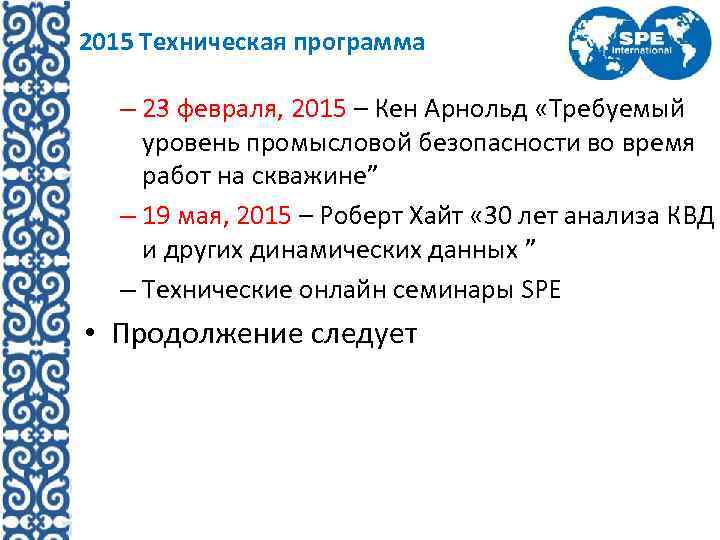 2015 Техническая программа

SPE
International

– 23 февраля, 2015 – Кен Арнольд «Требуемый уровень промысловой безопасности во время работ на скважине”

– 19 мая, 2015 – Роберт Хайт «30 лет анализа КВД и других динамических данных ”

– Технические онлайн семинары SPE

• Продолжение следует